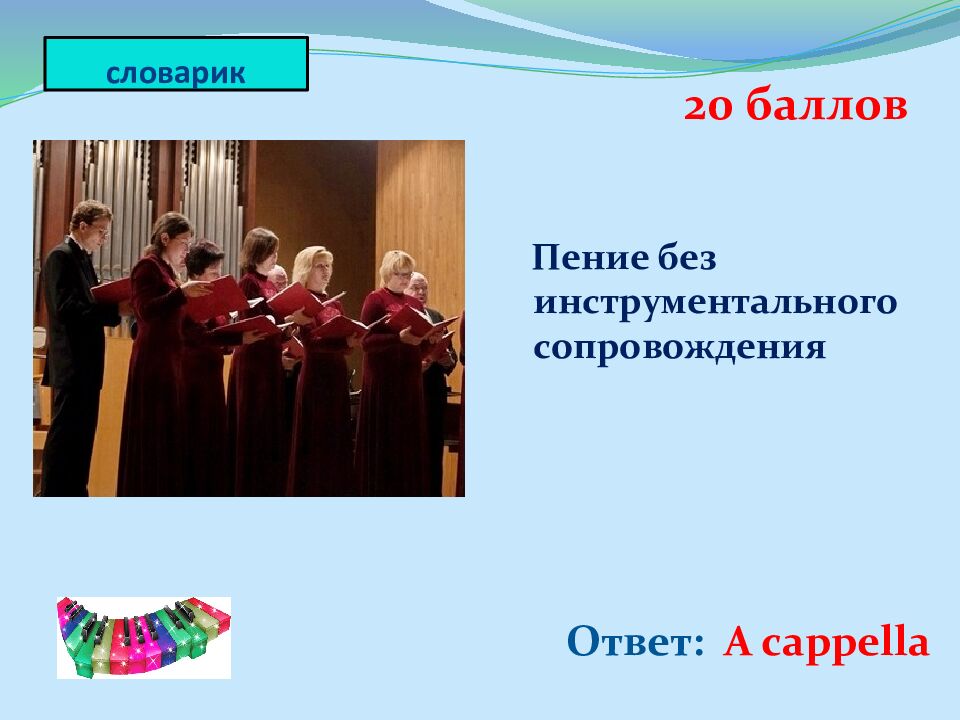 словарик

20 баллов

Пение без инструментального сопровождения

Ответ: A cappella